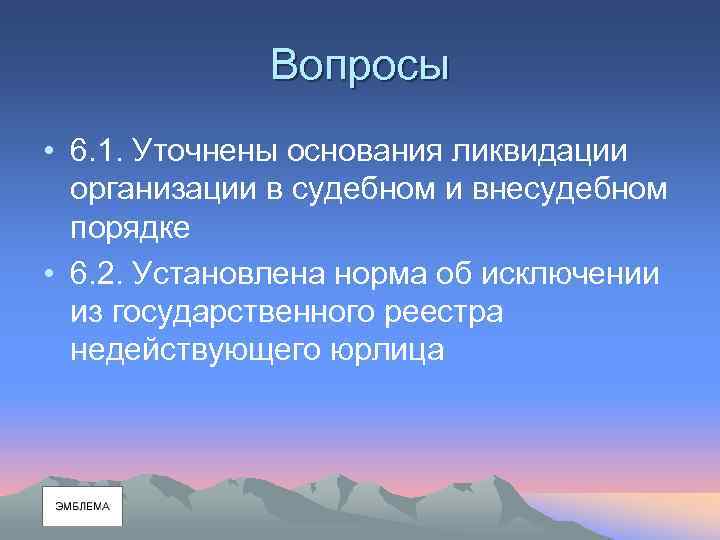 Вопросы

• 6.1. Уточнены основания ликвидации организации в судебном и внесудебном порядке

• 6.2. Установлена норма об исключении из государственного реестра недействующего юрлица

ЭМБЛЕМА